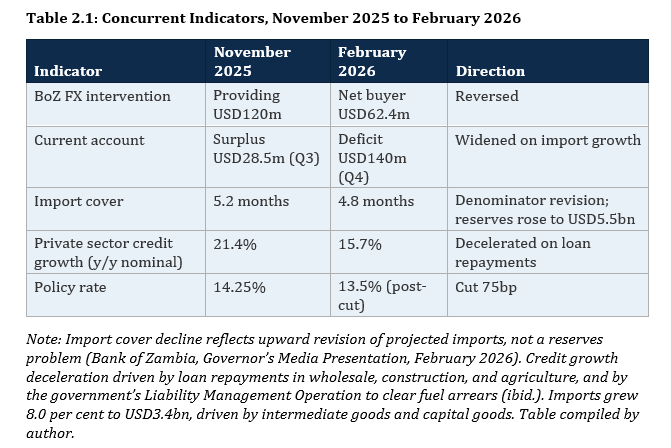 Table 2.1: Concurrent Indicators, November 2025 to February 2026

| Indicator | November 2025 | February 2026 | Direction |
|---|---|---|---|
| BoZ FX intervention | Providing USD120m | Net buyer USD62.4m | Reversed |
| Current account | Surplus USD28.5m (Q3) | Deficit USD140m (Q4) | Widened on import growth |
| Import cover | 5.2 months | 4.8 months | Denominator revision; reserves rose to USD5.5bn |
| Private sector credit growth (y/y nominal) | 21.4% | 15.7% | Decelerated on loan repayments |
| Policy rate | 14.25% | 13.5% (post-cut) | Cut 75bp |

Note: Import cover decline reflects upward revision of projected imports, not a reserves problem (Bank of Zambia, Governor's Media Presentation, February 2026). Credit growth deceleration driven by loan repayments in wholesale, construction, and agriculture, and by the government's Liability Management Operation to clear fuel arrears (ibid.). Imports grew 8.0 per cent to USD3.4bn, driven by intermediate goods and capital goods. Table compiled by author.